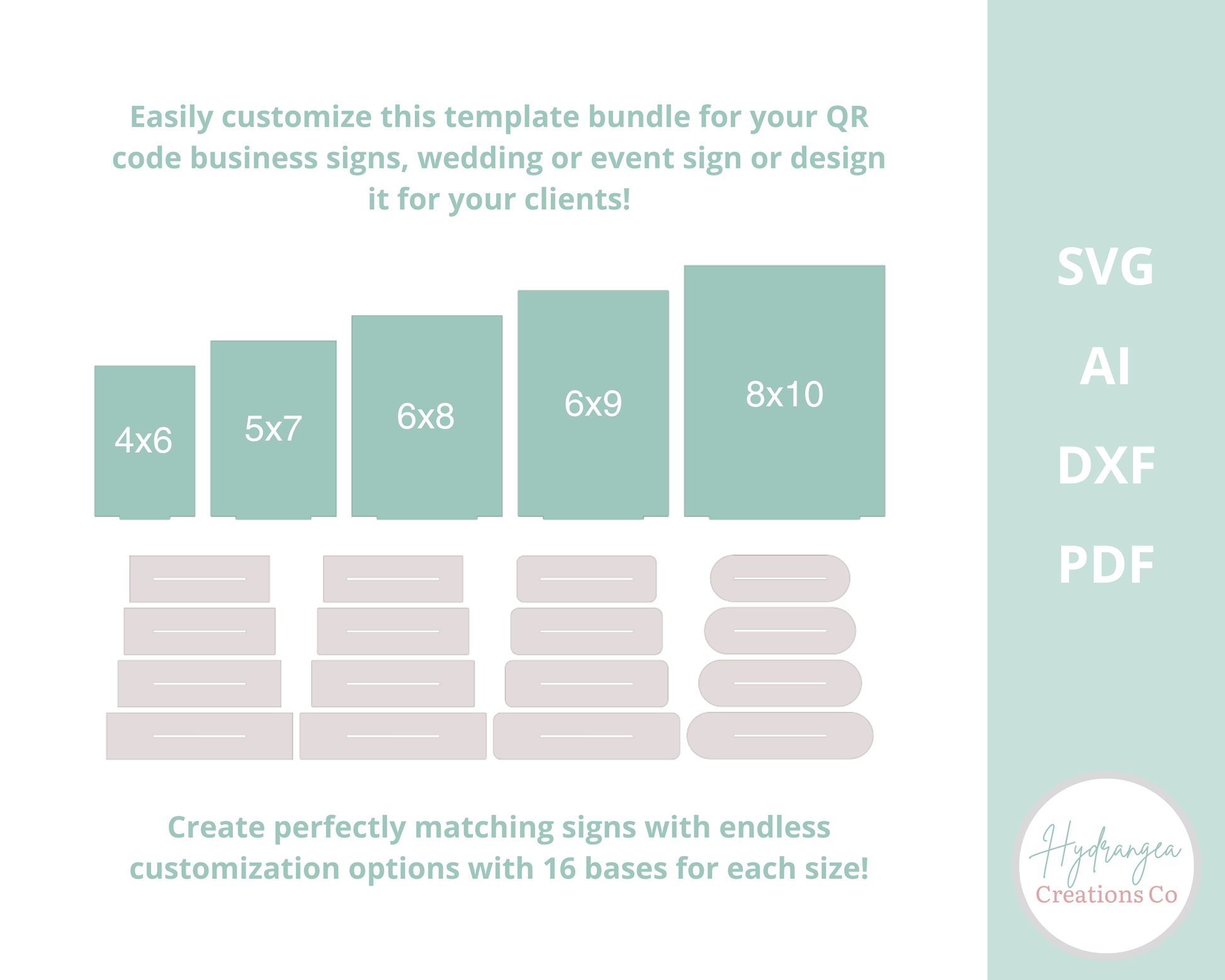 Easily customize this template bundle for your QR code business signs, wedding or event sign or design it for your clients!

4x6

5x7

6x8

6x9

8x10

Create perfectly matching signs with endless customization options with 16 bases for each size!

SVG

AI

DXF

PDF

Hydrangea
Creations Co